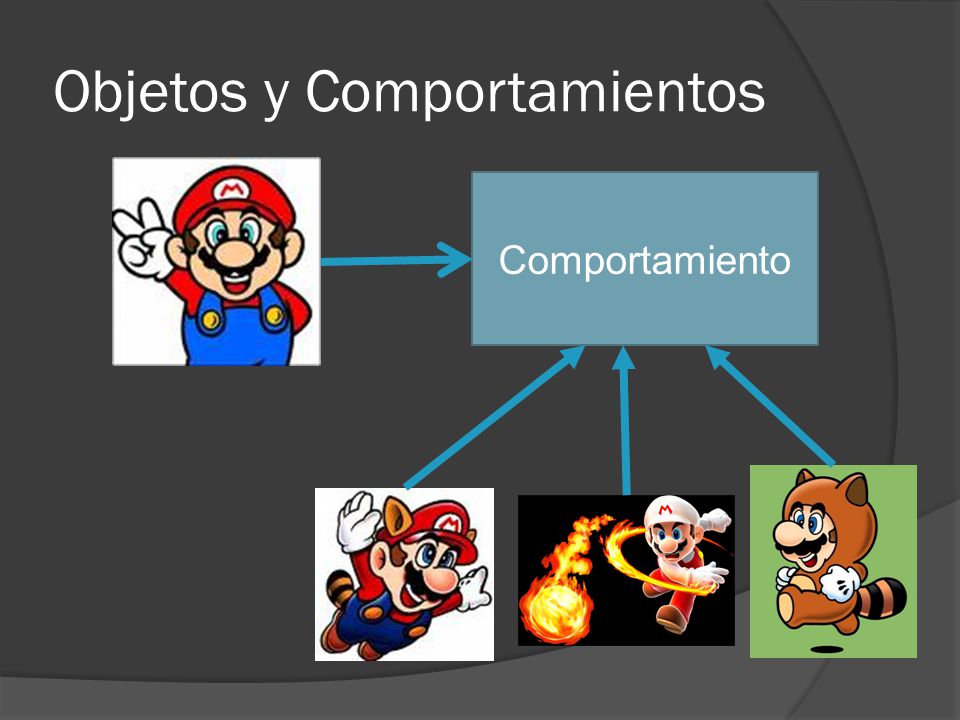 Objetos y Comportamientos

Comportamiento